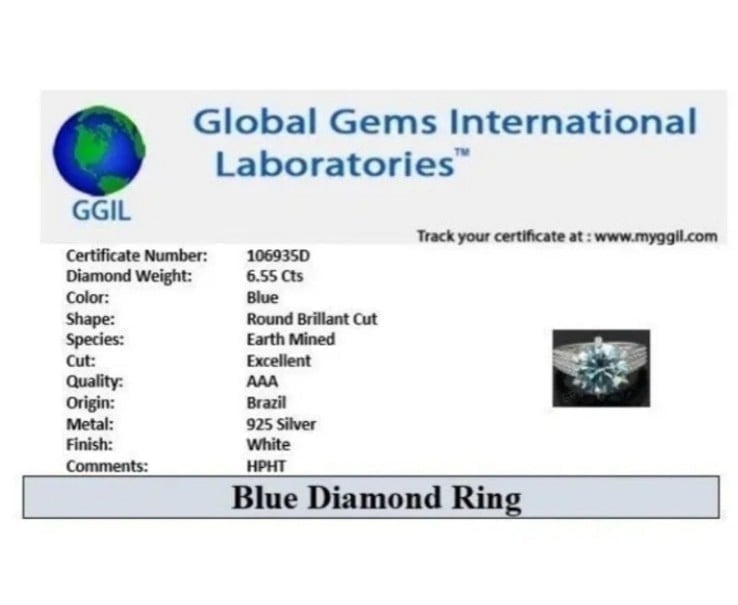 GGIL

Global Gems International Laboratories™

Track your certificate at : www.myggil.com

| | |
|---|---|
| Certificate Number: | 106935D |
| Diamond Weight: | 6.55 Cts |
| Color: | Blue |
| Shape: | Round Brillant Cut |
| Species: | Earth Mined |
| Cut: | Excellent |
| Quality: | AAA |
| Origin: | Brazil |
| Metal: | 925 Silver |
| Finish: | White |
| Comments: | HPHT |

Blue Diamond Ring